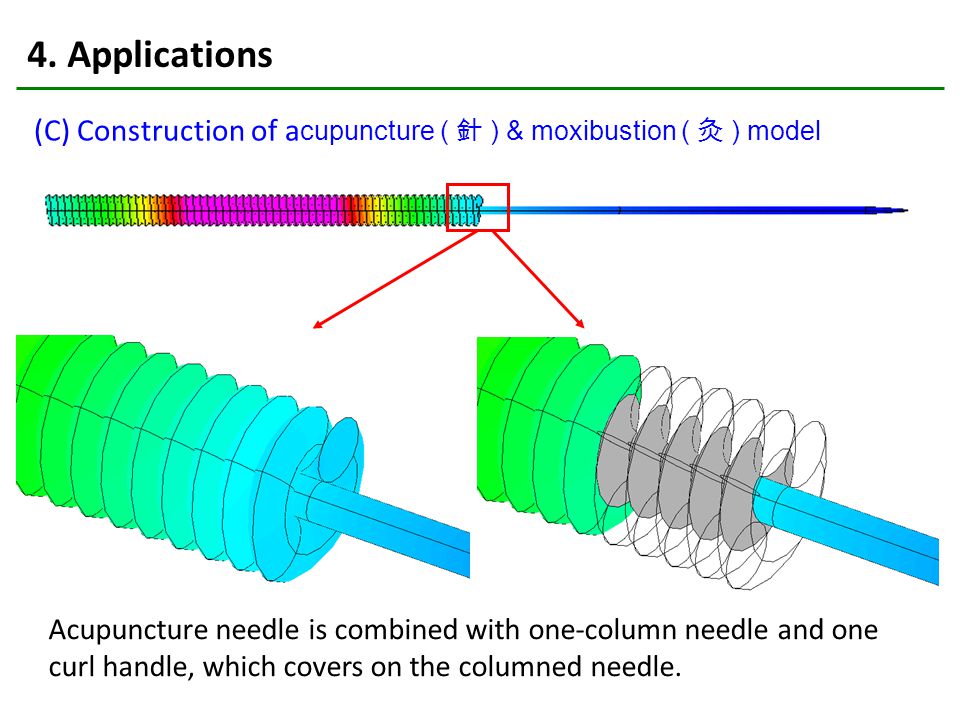 4. Applications

(C) Construction of acupuncture ( 針 ) & moxibustion ( 灸 ) model

Acupuncture needle is combined with one-column needle and one curl handle, which covers on the columned needle.